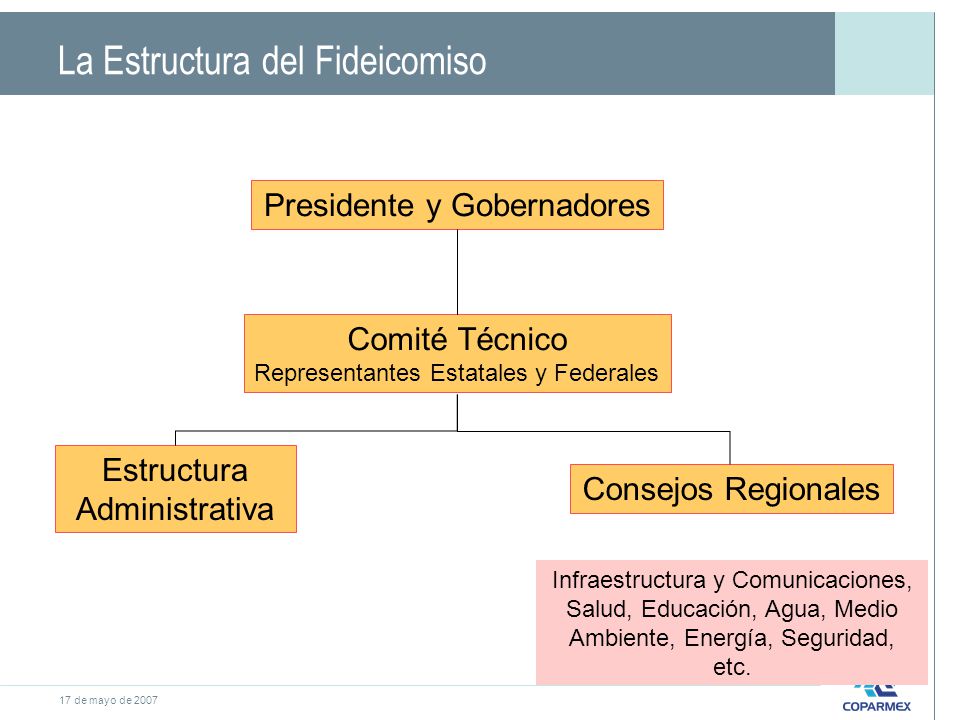 La Estructura del Fideicomiso

Presidente y Gobernadores

Comité Técnico
Representantes Estatales y Federales

Estructura Administrativa

Consejos Regionales

Infraestructura y Comunicaciones, Salud, Educación, Agua, Medio Ambiente, Energía, Seguridad, etc.

17 de mayo de 2007

COPARMEX